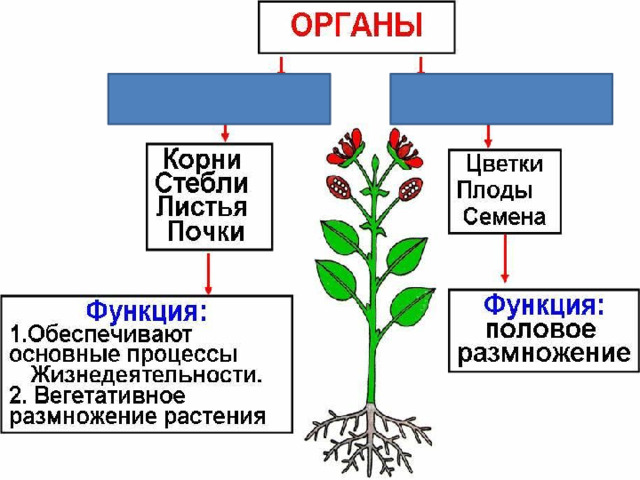 ОРГАНЫ

Корни
Стебли
Листья
Почки

Функция:
1.Обеспечивают основные процессы Жизнедеятельности.
2. Вегетативное размножение растения

Цветки
Плоды
Семена

Функция:
половое размножение